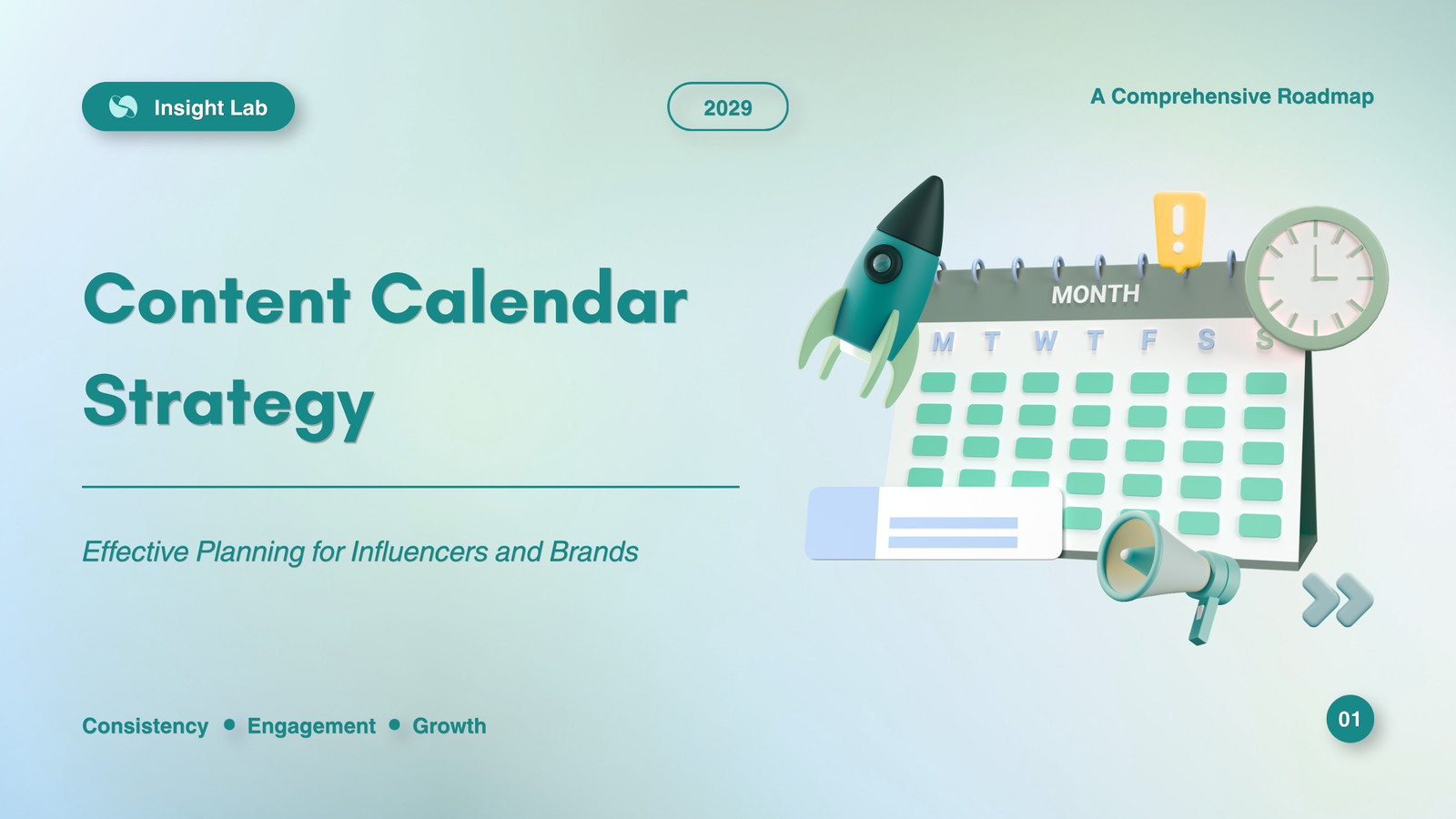 Insight Lab

2029

A Comprehensive Roadmap

Content Calendar Strategy

Effective Planning for Influencers and Brands

MONTH

M T W T F S S

Consistency • Engagement • Growth

01